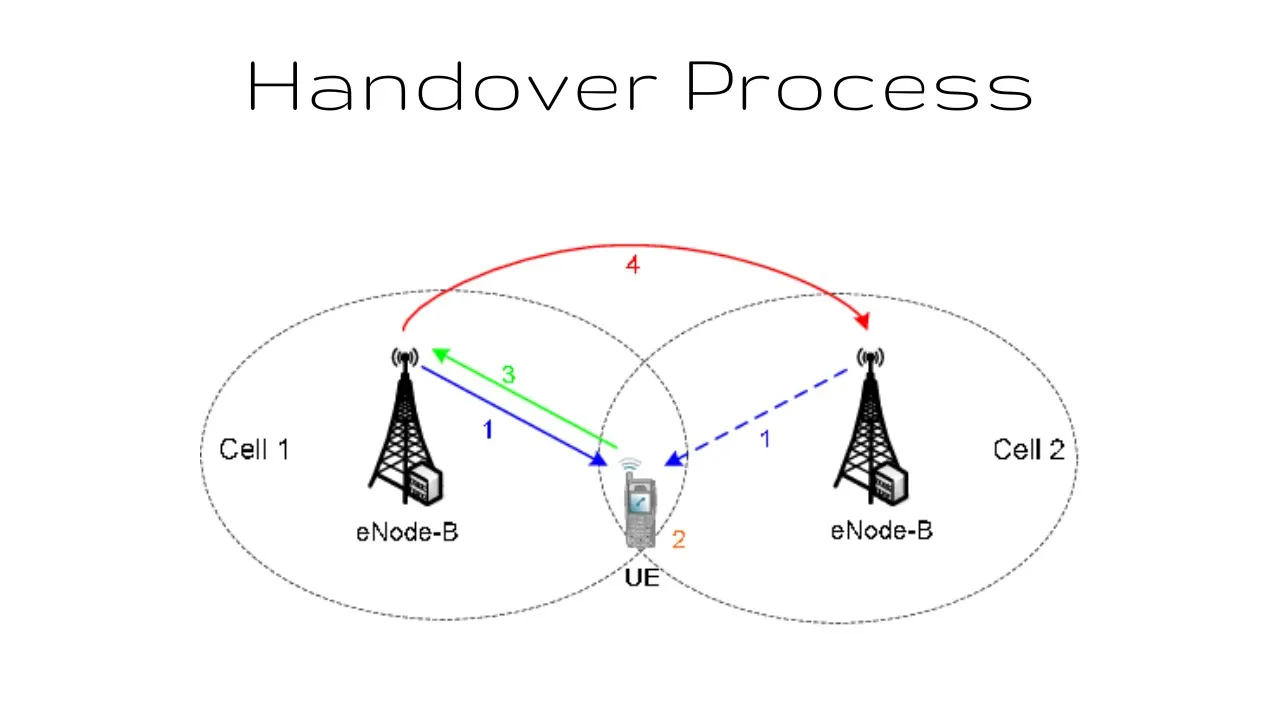 Handover Process

4

3

1

1

Cell 1

Cell 2

eNode-B

eNode-B

2

UE